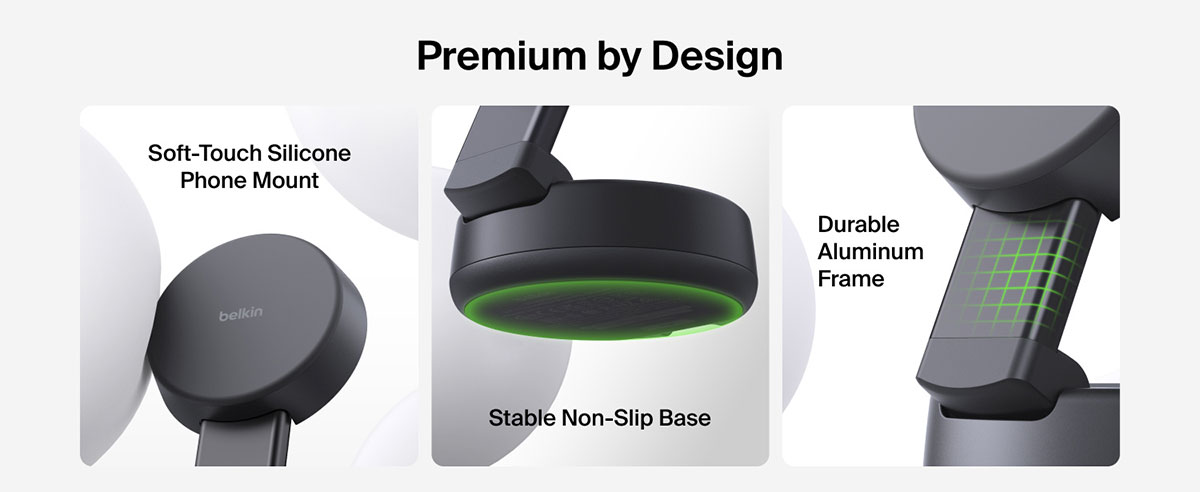 Premium by Design

Soft-Touch Silicone Phone Mount

belkin

Stable Non-Slip Base

Durable Aluminum Frame